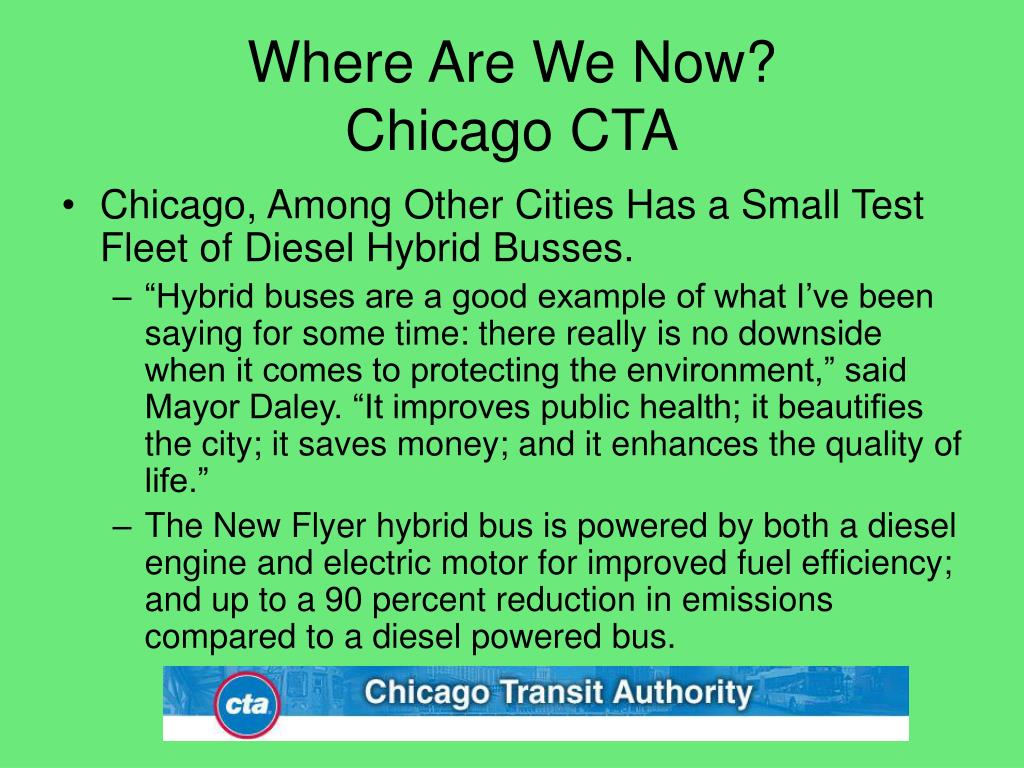 Where Are We Now?
Chicago CTA

• Chicago, Among Other Cities Has a Small Test Fleet of Diesel Hybrid Busses.
– “Hybrid buses are a good example of what I’ve been saying for some time: there really is no downside when it comes to protecting the environment,” said Mayor Daley. “It improves public health; it beautifies the city; it saves money; and it enhances the quality of life.”
– The New Flyer hybrid bus is powered by both a diesel engine and electric motor for improved fuel efficiency; and up to a 90 percent reduction in emissions compared to a diesel powered bus.

cta Chicago Transit Authority